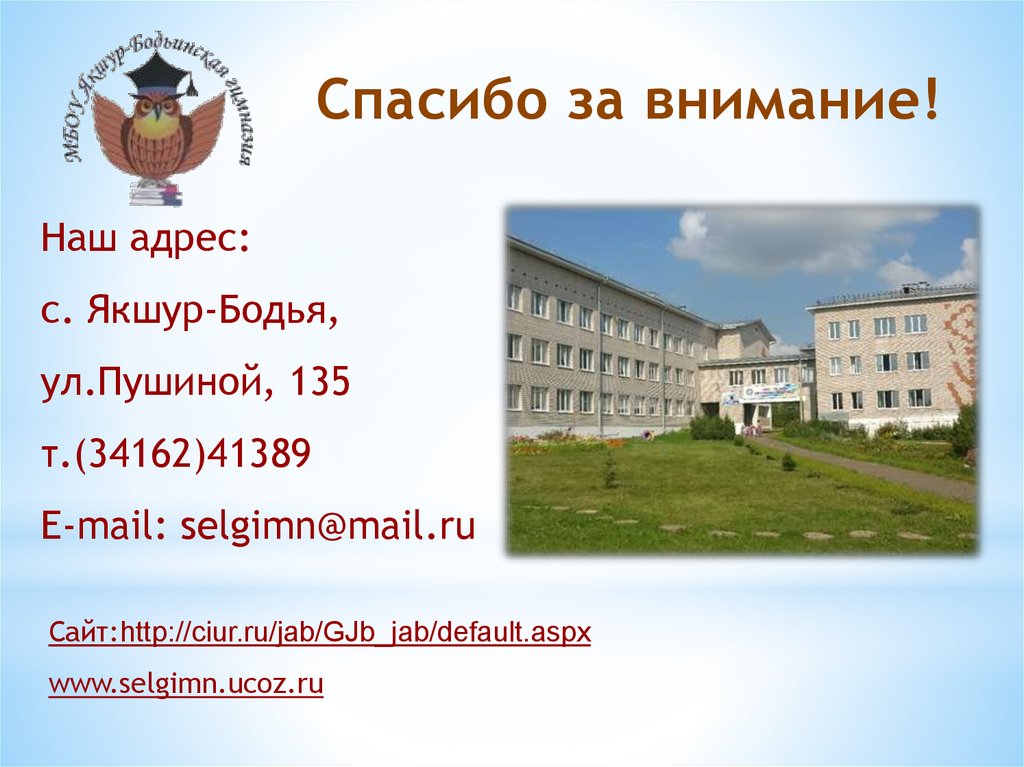 МБОУ Якшур-Бодьинская гимназия

Спасибо за внимание!

Наш адрес:

с. Якшур-Бодья,

ул.Пушиной, 135

т.(34162)41389

E-mail: selgimn@mail.ru

Сайт:http://ciur.ru/jab/GJb_jab/default.aspx

www.selgimn.ucoz.ru